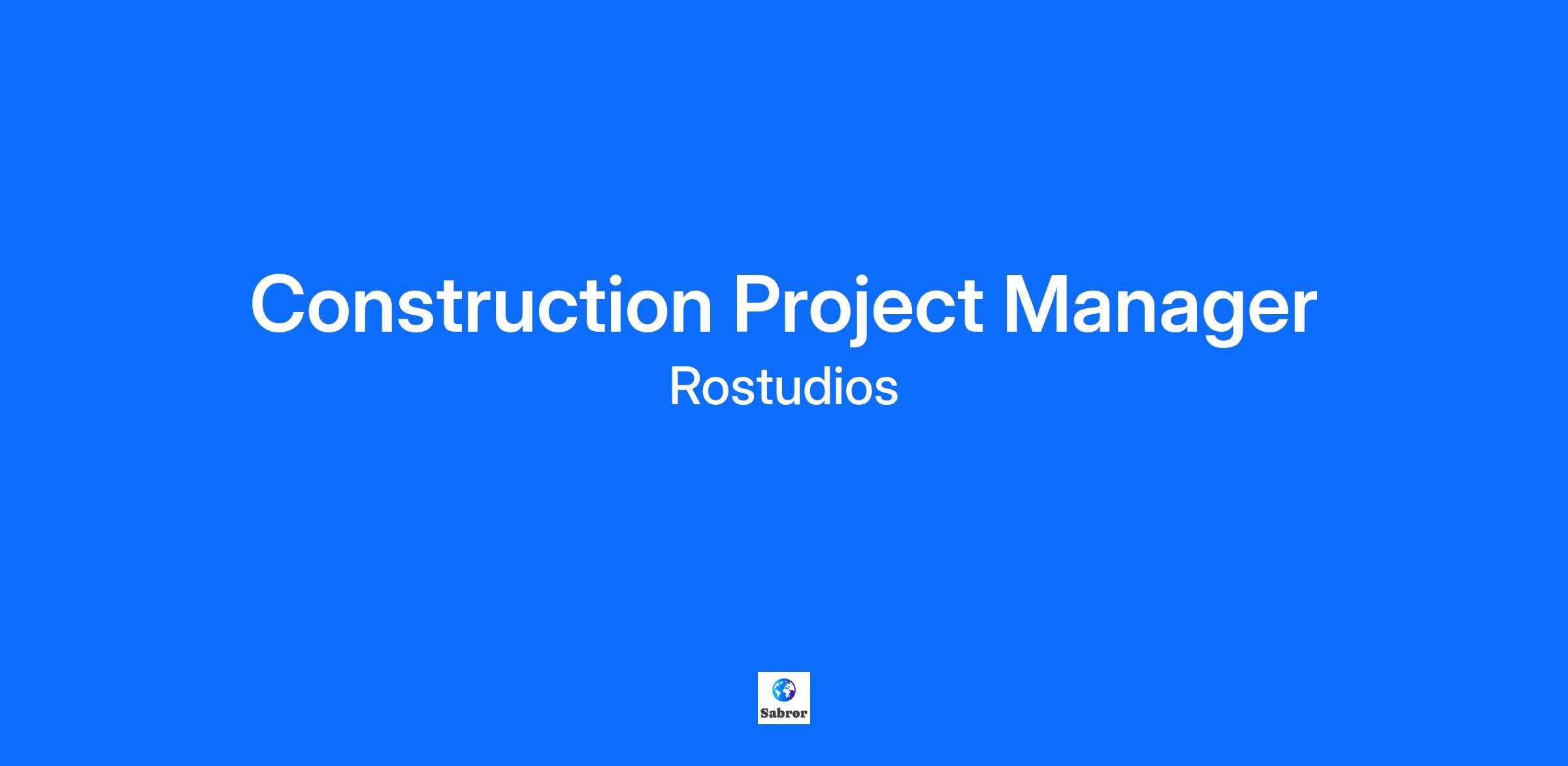 Construction Project Manager
Rostudios

Sabror